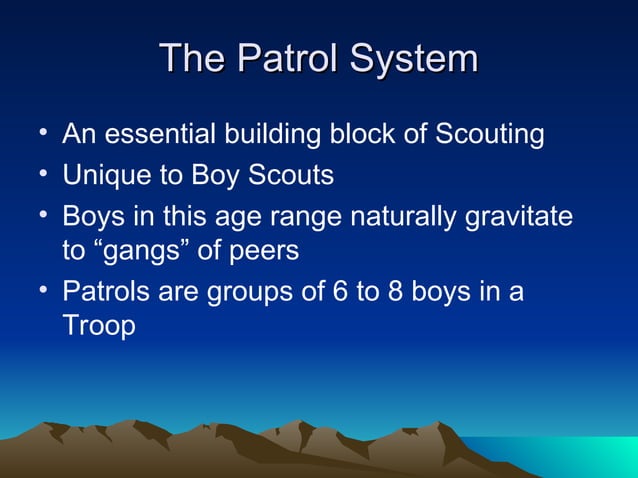 The Patrol System

• An essential building block of Scouting
• Unique to Boy Scouts
• Boys in this age range naturally gravitate to “gangs” of peers
• Patrols are groups of 6 to 8 boys in a Troop